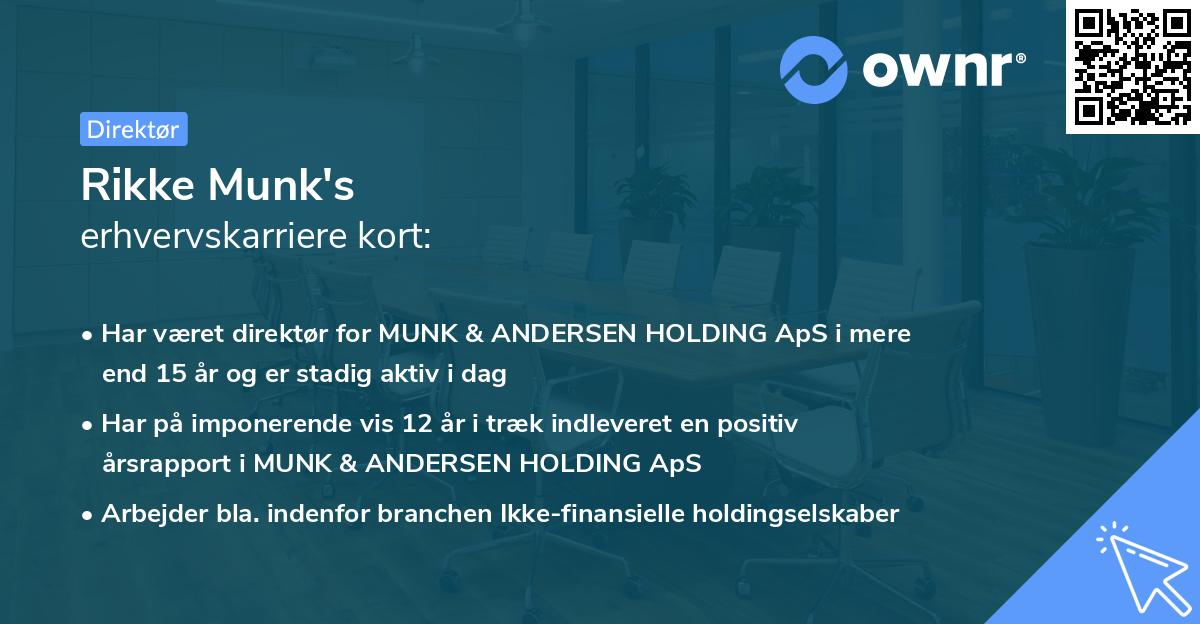 ownr®

Direktør

Rikke Munk's
erhvervskarriere kort:

• Har været direktør for MUNK & ANDERSEN HOLDING ApS i mere end 15 år og er stadig aktiv i dag

• Har på imponerende vis 12 år i træk indleveret en positiv årsrapport i MUNK & ANDERSEN HOLDING ApS

• Arbejder bla. indenfor branchen Ikke-finansielle holdingselskaber